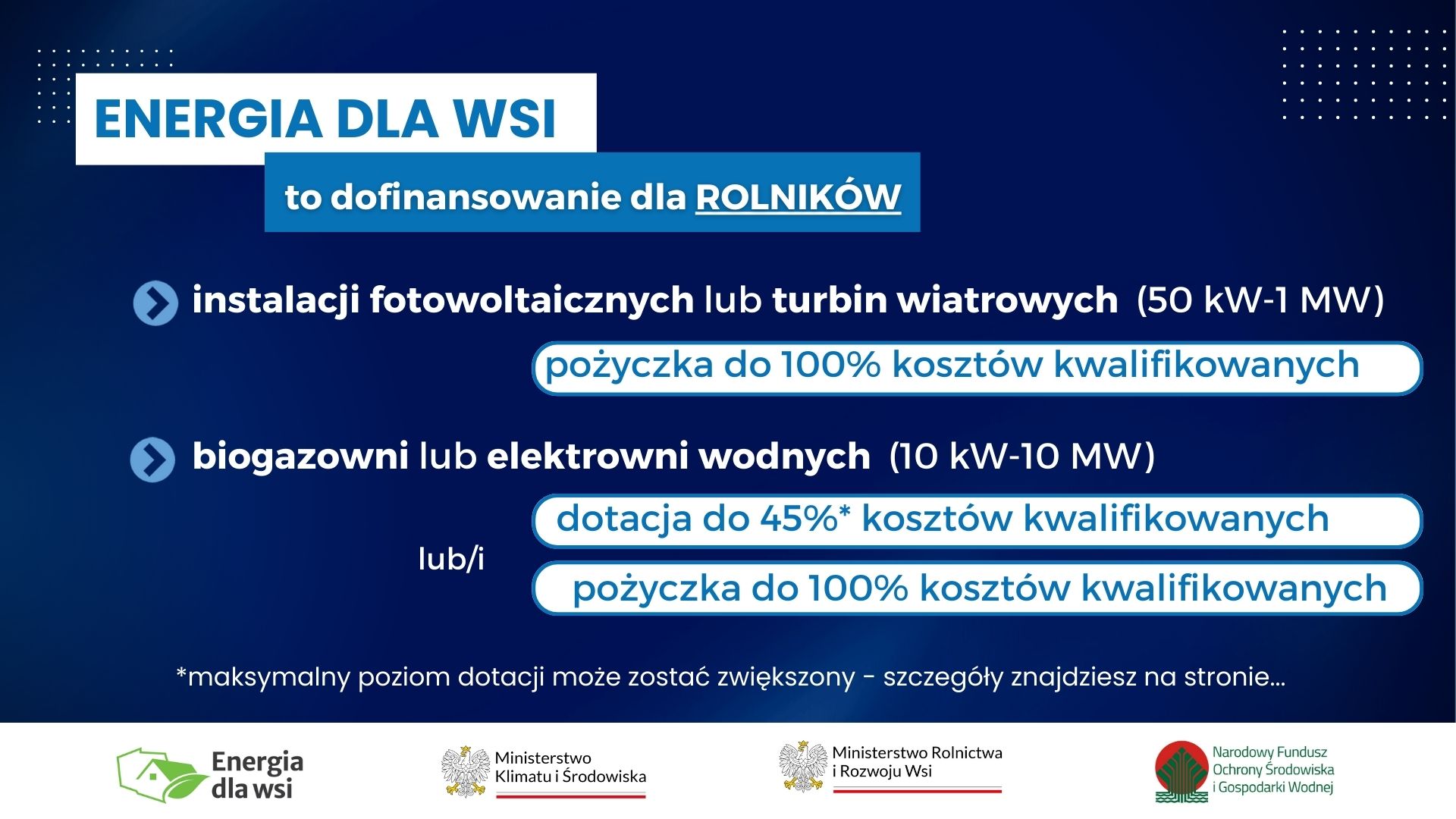 ENERGIA DLA WSI

to dofinansowanie dla ROLNIKÓW

instalacji fotowoltaicznych lub turbin wiatrowych (50 kW-1 MW)

pożyczka do 100% kosztów kwalifikowanych

biogazowni lub elektrowni wodnych (10 kW-10 MW)

dotacja do 45%* kosztów kwalifikowanych

lub/i

pożyczka do 100% kosztów kwalifikowanych

*maksymalny poziom dotacji może zostać zwiększony - szczegóły znajdziesz na stronie...

Energia dla wsi

Ministerstwo Klimatu i Środowiska

Ministerstwo Rolnictwa i Rozwoju Wsi

Narodowy Fundusz Ochrony Środowiska i Gospodarki Wodnej